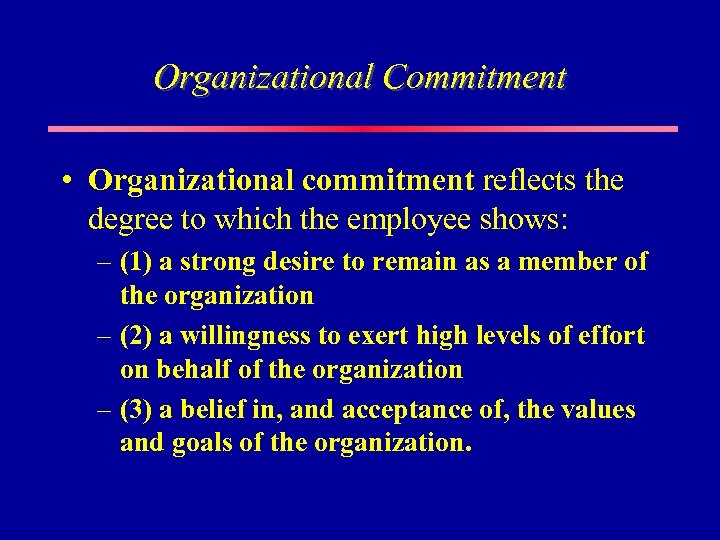 Organizational Commitment

• Organizational commitment reflects the degree to which the employee shows:

– (1) a strong desire to remain as a member of the organization

– (2) a willingness to exert high levels of effort on behalf of the organization

– (3) a belief in, and acceptance of, the values and goals of the organization.